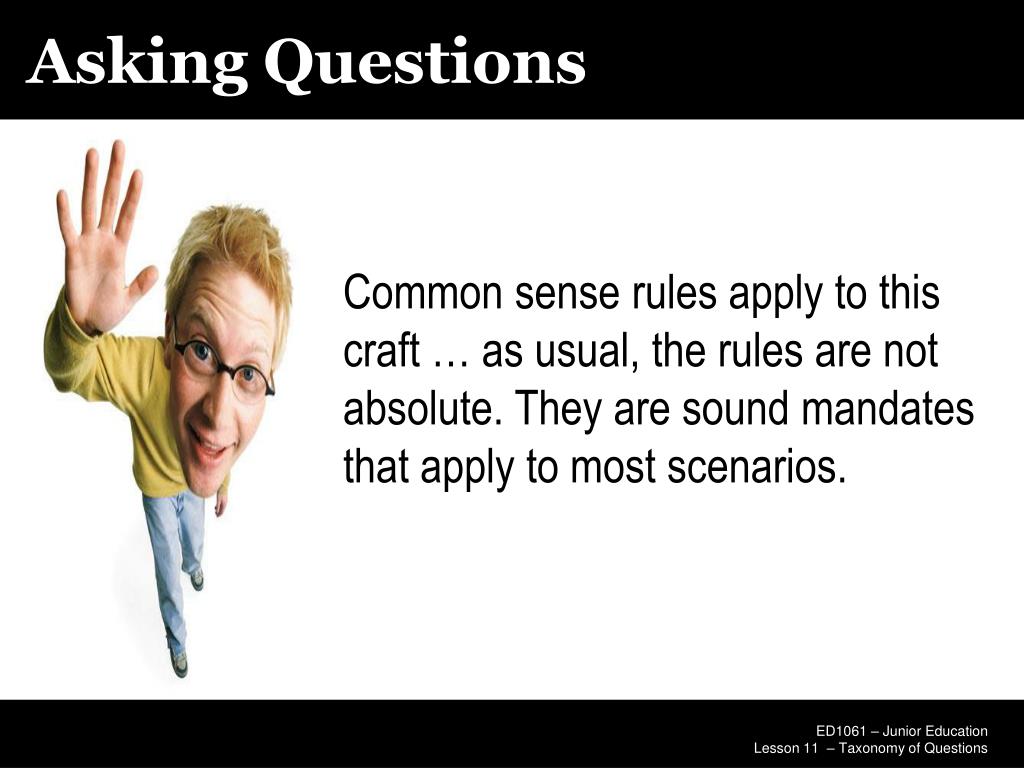 Asking Questions

Common sense rules apply to this craft … as usual, the rules are not absolute. They are sound mandates that apply to most scenarios.

ED1061 – Junior Education
Lesson 11 – Taxonomy of Questions